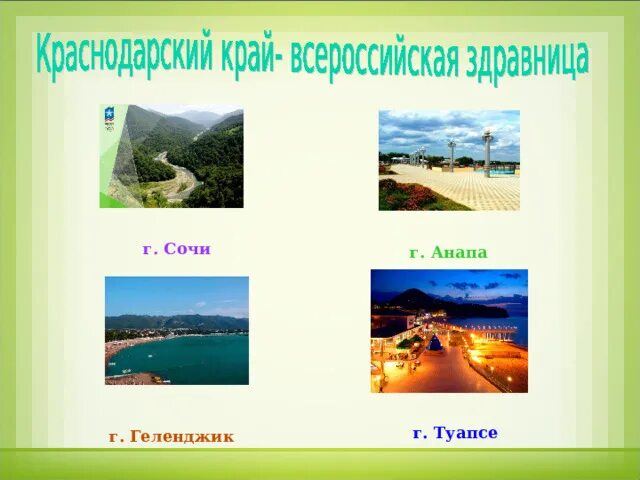 Краснодарский край- всероссийская здравница

г. Сочи

г. Анапа

г. Геленджик

г. Туапсе